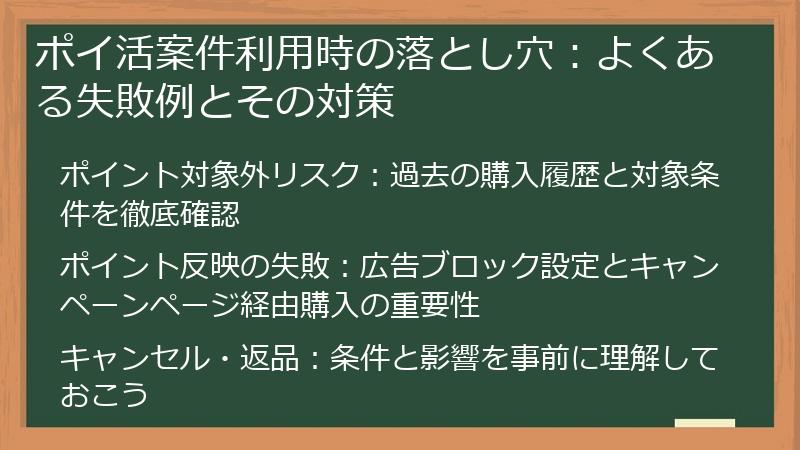 ポイ活案件利用時の落とし穴：よくある失敗例とその対策

ポイント対象外リスク：過去の購入履歴と対象条件を徹底確認

ポイント反映の失敗：広告ブロック設定とキャンペーンページ経由購入の重要性

キャンセル・返品：条件と影響を事前に理解しておこう